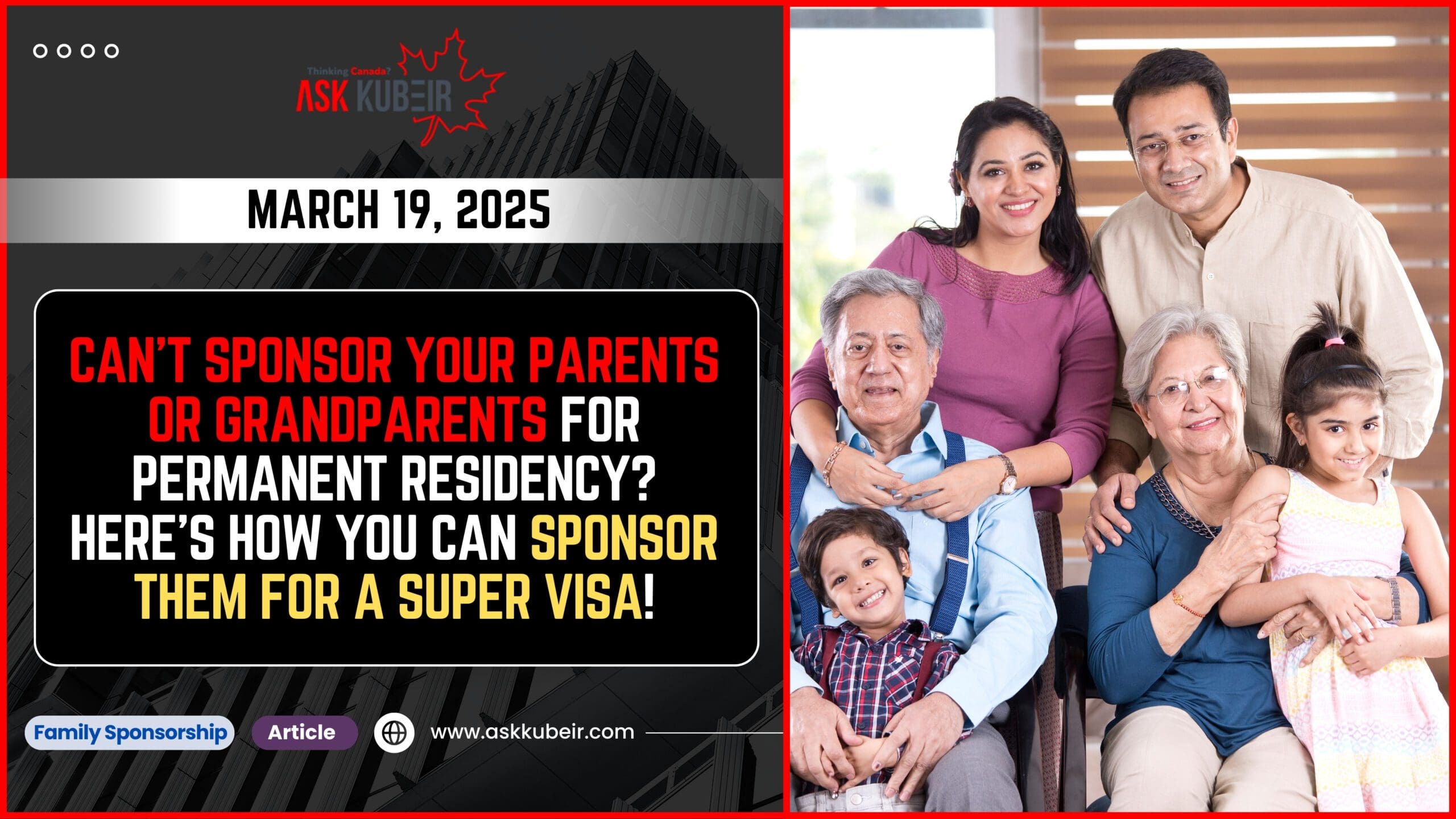 Thinking Canada?
ASK KUBEIR

MARCH 19, 2025

CAN'T SPONSOR YOUR PARENTS OR GRANDPARENTS FOR PERMANENT RESIDENCY? HERE'S HOW YOU CAN SPONSOR THEM FOR A SUPER VISA!

Family Sponsorship
Article
www.askkubeir.com